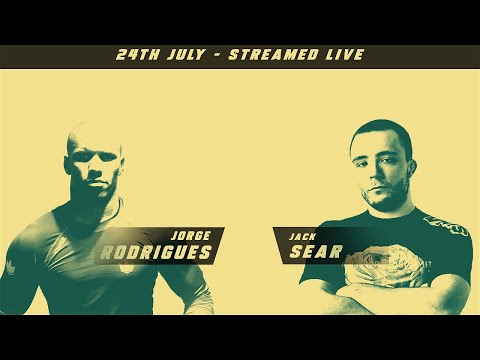 24TH JULY - STREAMED LIVE

JORGE
RODRIGUES

JACK
SEAR